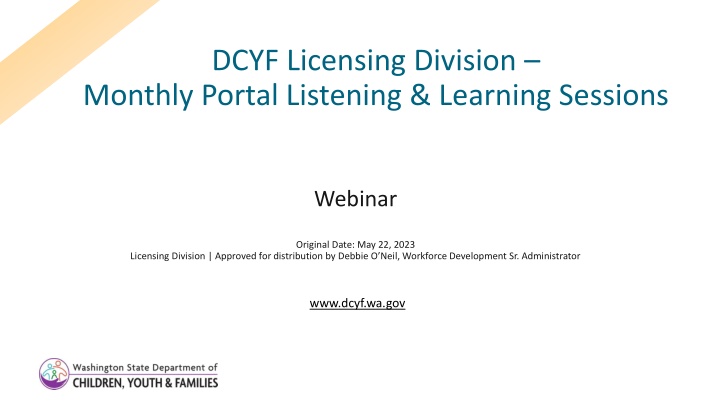 DCYF Licensing Division –
Monthly Portal Listening & Learning Sessions

Webinar

Original Date: May 22, 2023
Licensing Division | Approved for distribution by Debbie O'Neil, Workforce Development Sr. Administrator

www.dcyf.wa.gov

Washington State Department of
CHILDREN, YOUTH & FAMILIES